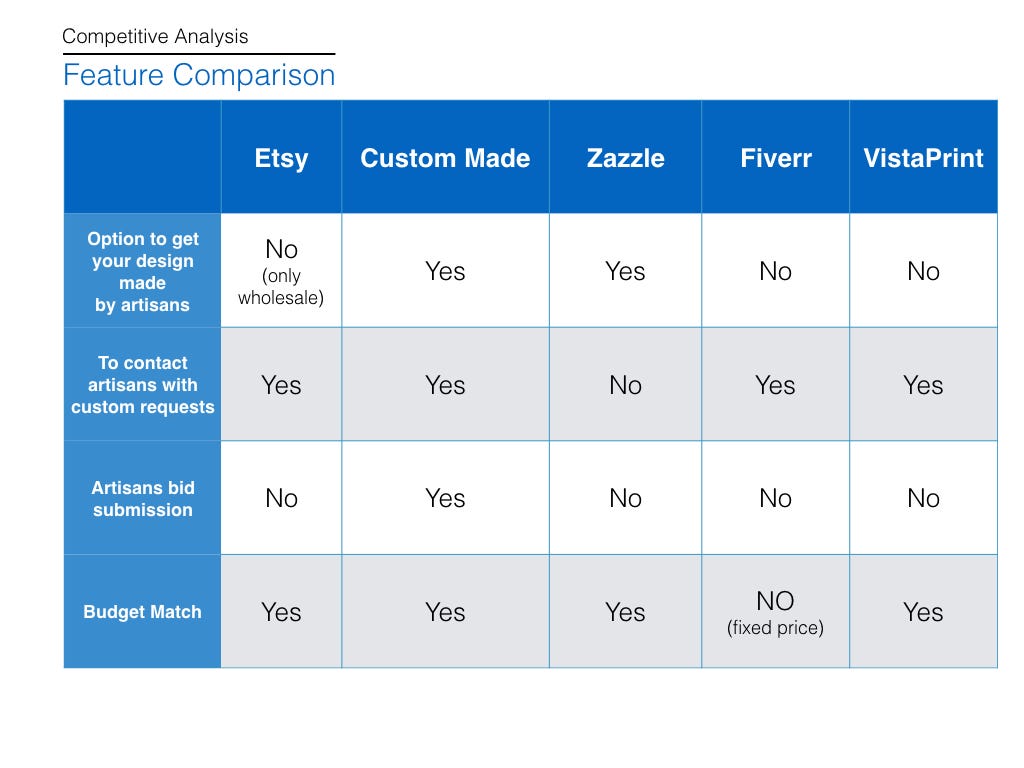 Competitive Analysis

Feature Comparison

| | Etsy | Custom Made | Zazzle | Fiverr | VistaPrint |
|---|---|---|---|---|---|
| Option to get your design made by artisans | No (only wholesale) | Yes | Yes | No | No |
| To contact artisans with custom requests | Yes | Yes | No | Yes | Yes |
| Artisans bid submission | No | Yes | No | No | No |
| Budget Match | Yes | Yes | Yes | NO (fixed price) | Yes |